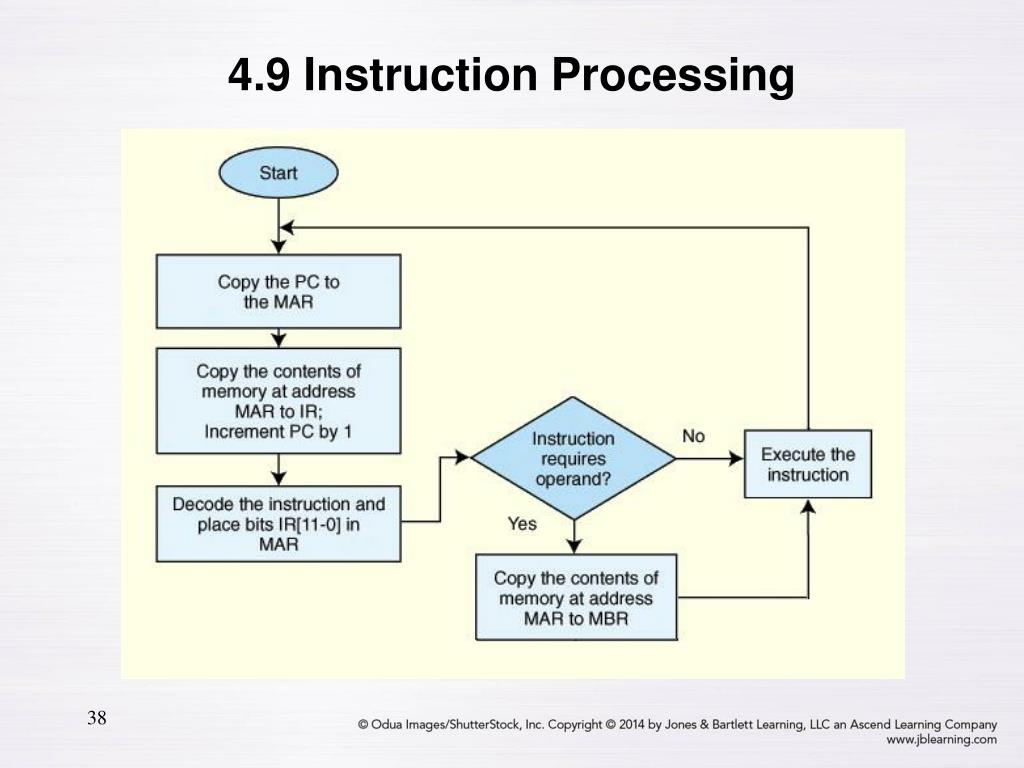 4.9 Instruction Processing

Start

Copy the PC to the MAR

Copy the contents of memory at address MAR to IR; Increment PC by 1

Decode the instruction and place bits IR[11-0] in MAR

Instruction requires operand?

No

Yes

Execute the instruction

Copy the contents of memory at address MAR to MBR

38

© Odua Images/ShutterStock, Inc. Copyright © 2014 by Jones & Bartlett Learning, LLC an Ascend Learning Company
www.jblearning.com